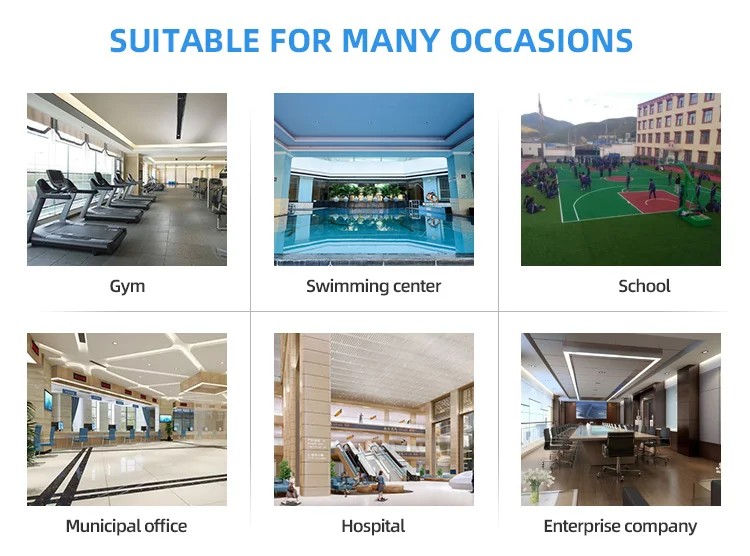 SUITABLE FOR MANY OCCASIONS

Gym

Swimming center

School

Municipal office

Hospital

Enterprise company